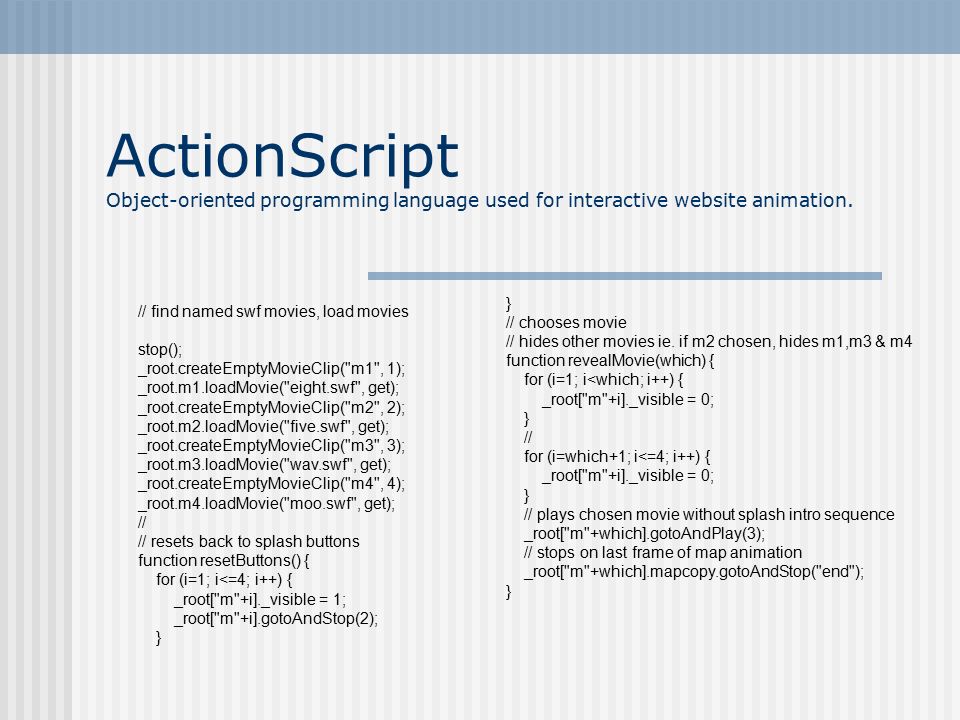 ActionScript
Object-oriented programming language used for interactive website animation.

// find named swf movies, load movies

stop();
_root.createEmptyMovieClip("m1", 1);
_root.m1.loadMovie("eight.swf", get);
_root.createEmptyMovieClip("m2", 2);
_root.m2.loadMovie("five.swf", get);
_root.createEmptyMovieClip("m3", 3);
_root.m3.loadMovie("wav.swf", get);
_root.createEmptyMovieClip("m4", 4);
_root.m4.loadMovie("moo.swf", get);
//
// resets back to splash buttons
function resetButtons() {
for (i=1; i<=4; i++) {
_root["m"+i]._visible = 1;
_root["m"+i].gotoAndStop(2);
}

}
// chooses movie
// hides other movies ie. if m2 chosen, hides m1,m3 & m4
function revealMovie(which) {
for (i=1; i<which; i++) {
_root["m"+i]._visible = 0;
}
//
for (i=which+1; i<=4; i++) {
_root["m"+i]._visible = 0;
}
// plays chosen movie without splash intro sequence
_root["m"+which].gotoAndPlay(3);
// stops on last frame of map animation
_root["m"+which].mapcopy.gotoAndStop("end");
}